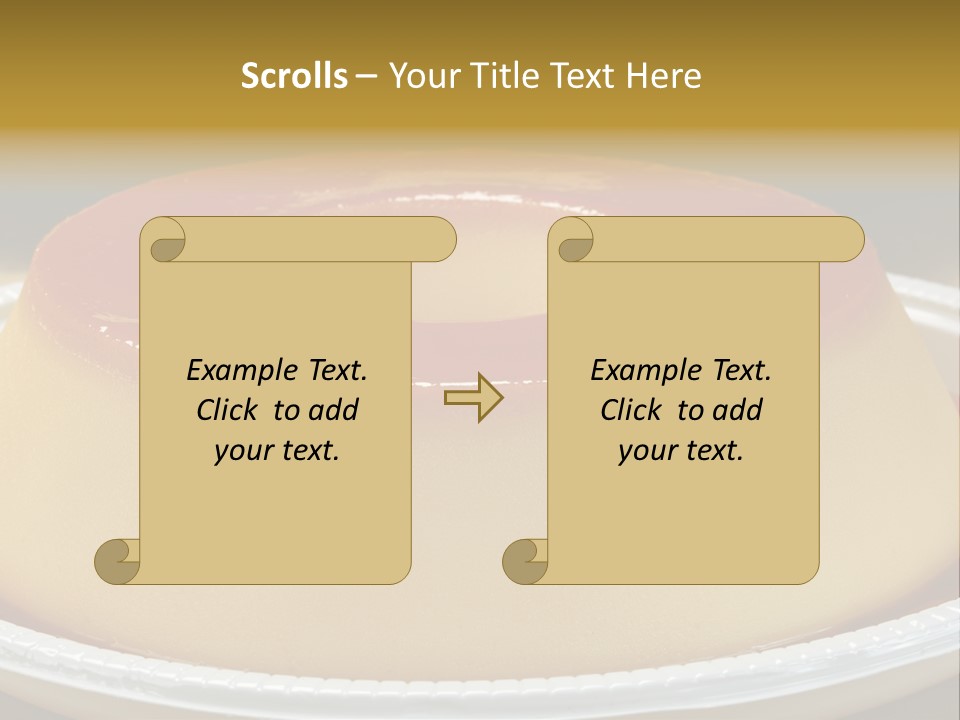 Scrolls – Your Title Text Here

Example Text. Click to add your text.

Example Text. Click to add your text.